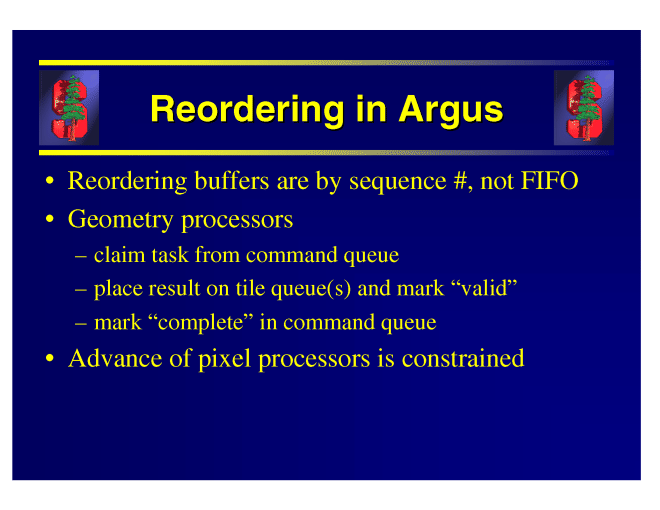 Reordering in Argus

• Reordering buffers are by sequence #, not FIFO
• Geometry processors
– claim task from command queue
– place result on tile queue(s) and mark “valid”
– mark “complete” in command queue
• Advance of pixel processors is constrained